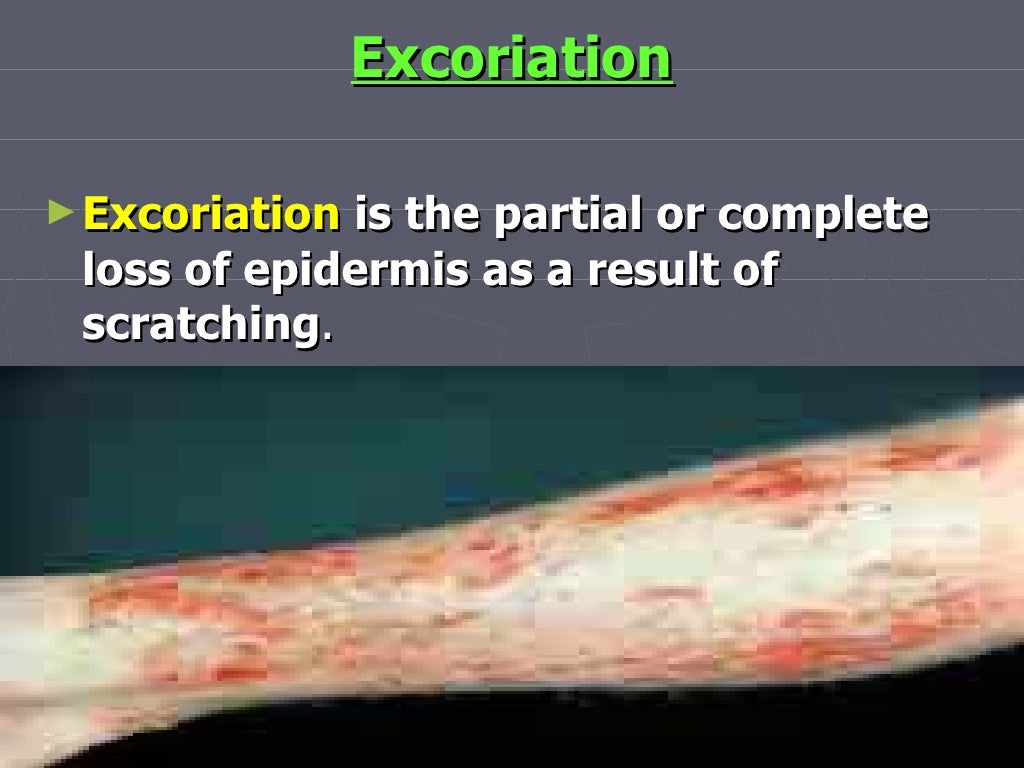 Excoriation

► Excoriation is the partial or complete loss of epidermis as a result of scratching.